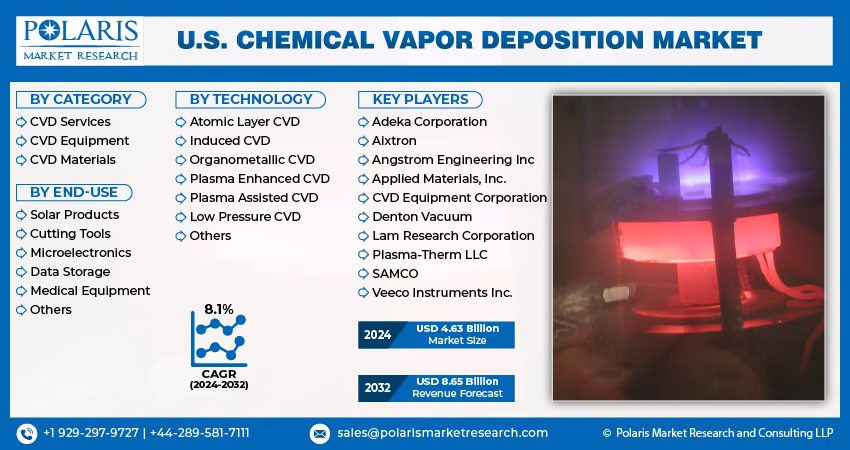 POLARIS
MARKET RESEARCH

U.S. CHEMICAL VAPOR DEPOSITION MARKET

BY CATEGORY
CVD Services
CVD Equipment
CVD Materials

BY END-USE
Solar Products
Cutting Tools
Microelectronics
Data Storage
Medical Equipment
Others

BY TECHNOLOGY
Atomic Layer CVD
Induced CVD
Organometallic CVD
Plasma Enhanced CVD
Plasma Assisted CVD
Low Pressure CVD
Others

8.1%
CAGR
(2024-2032)

KEY PLAYERS
Adeka Corporation
Aixtron
Angstrom Engineering Inc
Applied Materials, Inc.
CVD Equipment Corporation
Denton Vacuum
Lam Research Corporation
Plasma-Therm LLC
SAMCO
Veeco Instruments Inc.

2024 USD 4.63 Billion Market Size

2032 USD 8.65 Billion Revenue Forecast

+1 929-297-9727 | +44-289-581-7111
sales@polarismarketresearch.com
© Polaris Market Research and Consulting LLP